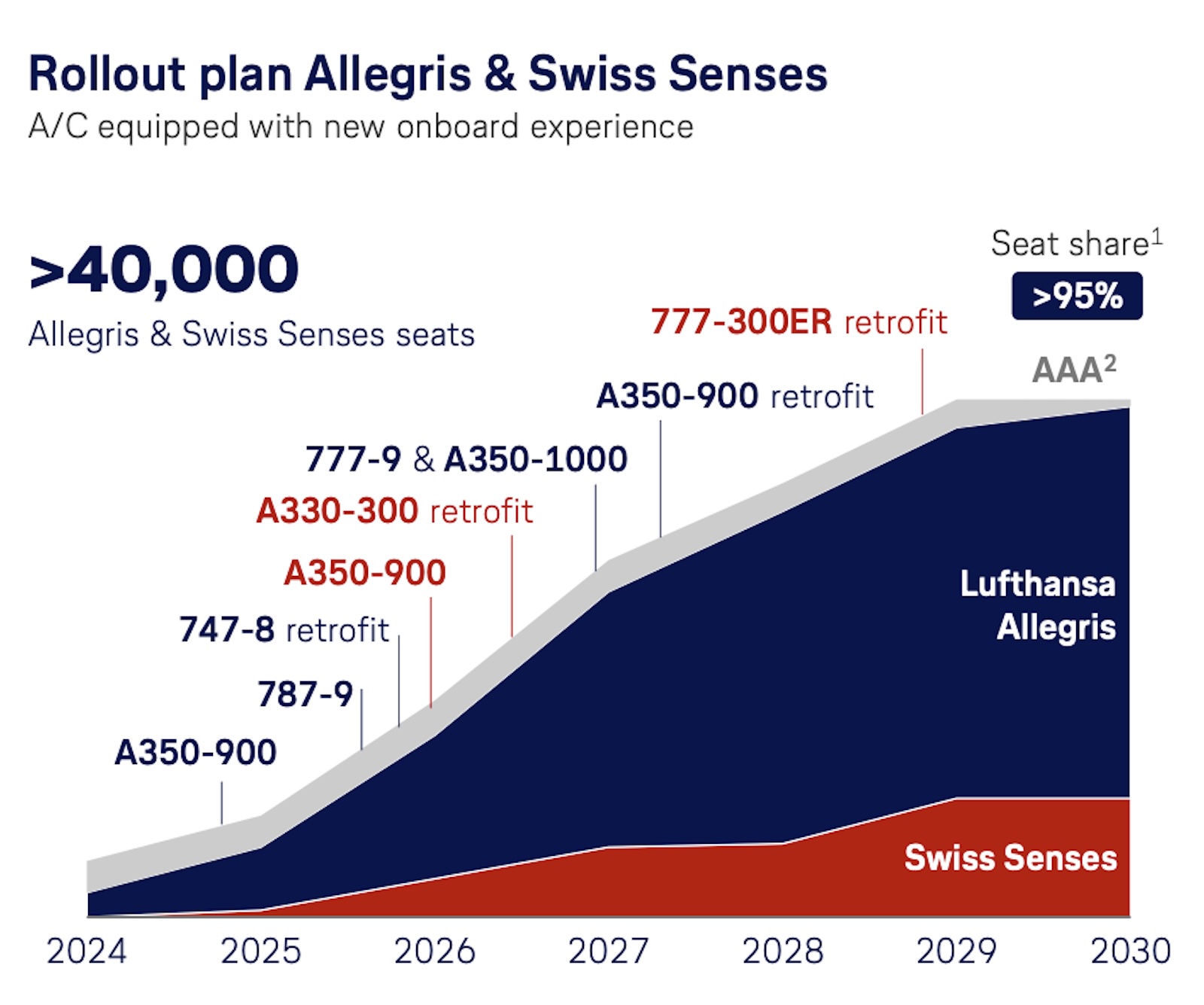 Rollout plan Allegris & Swiss Senses
A/C equipped with new onboard experience

>40,000
Allegris & Swiss Senses seats

Seat share$^1$
>95%

777-300ER retrofit
AAA$^2$
A350-900 retrofit
777-9 & A350-1000
A330-300 retrofit
A350-900
747-8 retrofit
787-9
A350-900

Lufthansa Allegris
Swiss Senses

2024 2025 2026 2027 2028 2029 2030